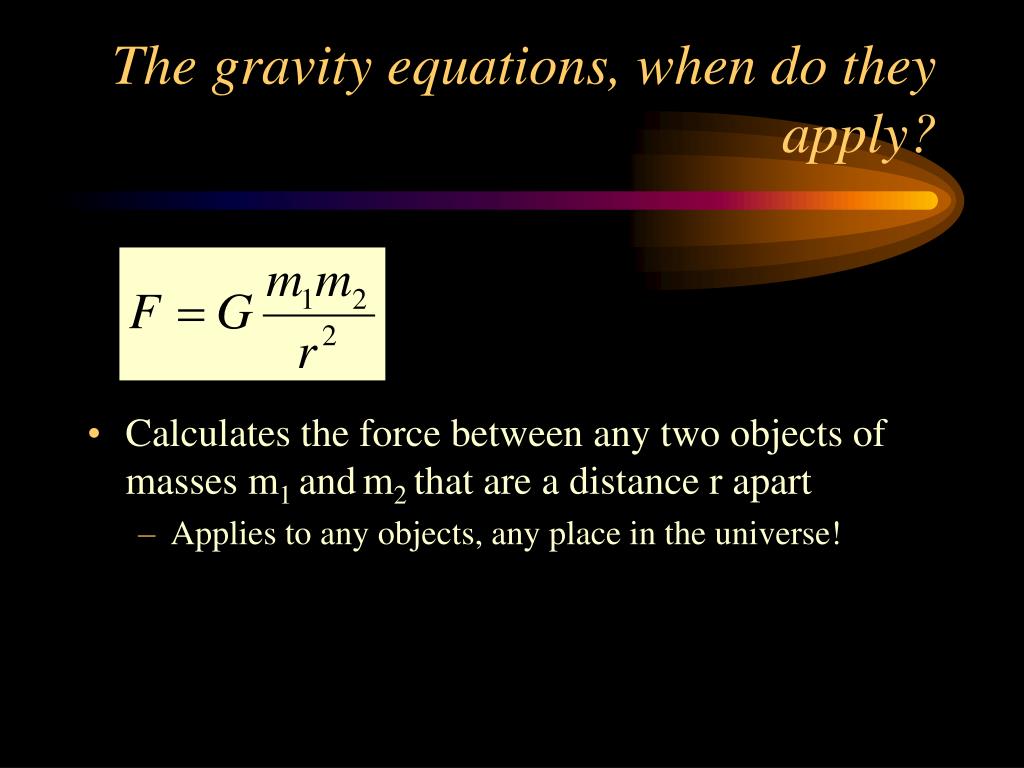 The gravity equations, when do they apply?

$F = G\frac{m_1 m_2}{r^2}$

• Calculates the force between any two objects of masses $m_1$ and $m_2$ that are a distance r apart

– Applies to any objects, any place in the universe!